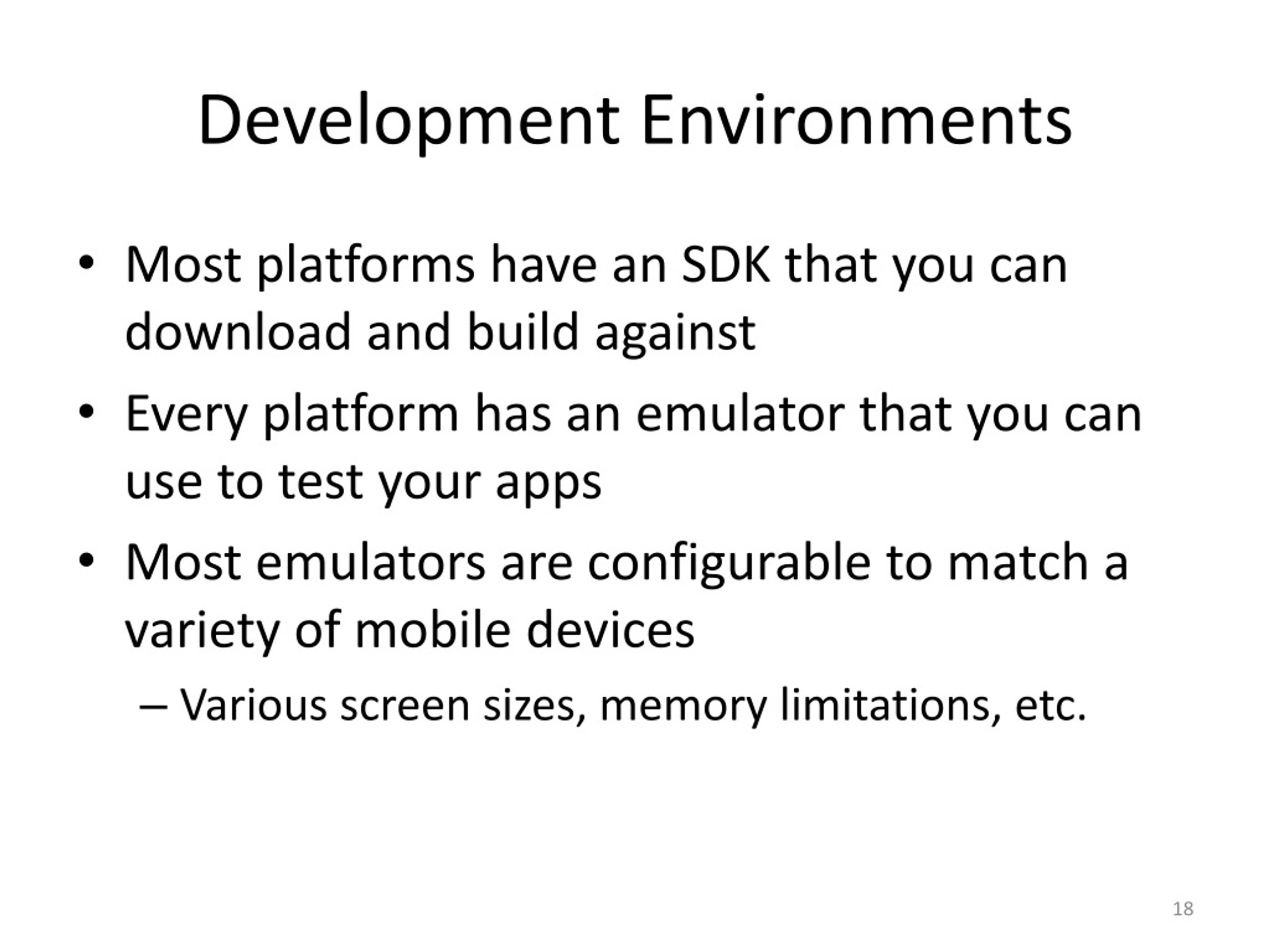 Development Environments

• Most platforms have an SDK that you can download and build against

• Every platform has an emulator that you can use to test your apps

• Most emulators are configurable to match a variety of mobile devices

– Various screen sizes, memory limitations, etc.

18